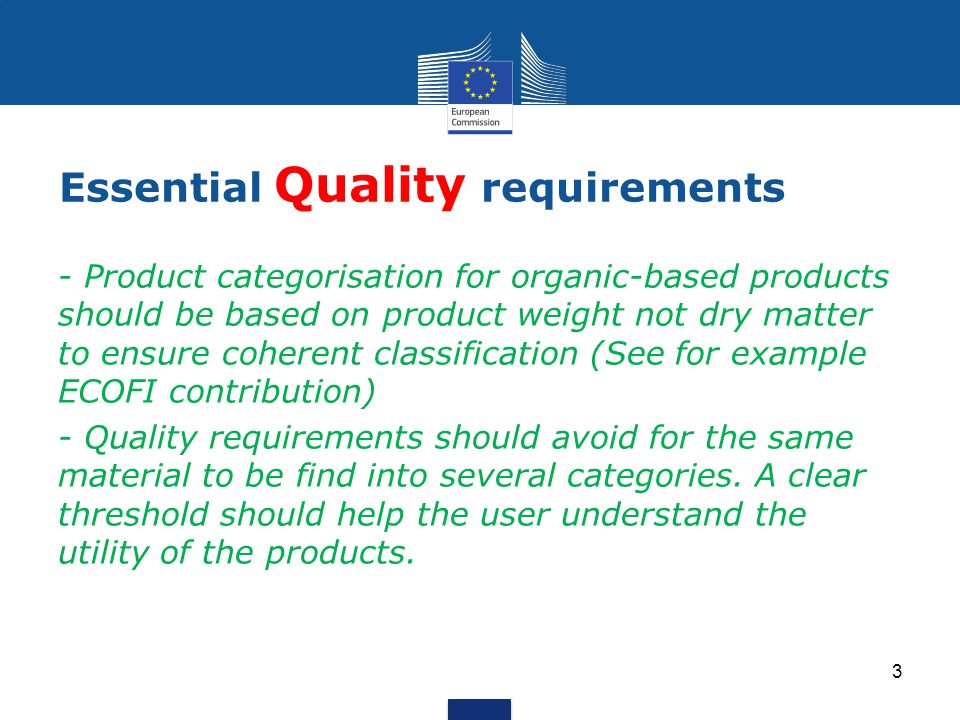 European Commission

Essential Quality requirements

- Product categorisation for organic-based products should be based on product weight not dry matter to ensure coherent classification (See for example ECOFI contribution)

- Quality requirements should avoid for the same material to be find into several categories. A clear threshold should help the user understand the utility of the products.

3